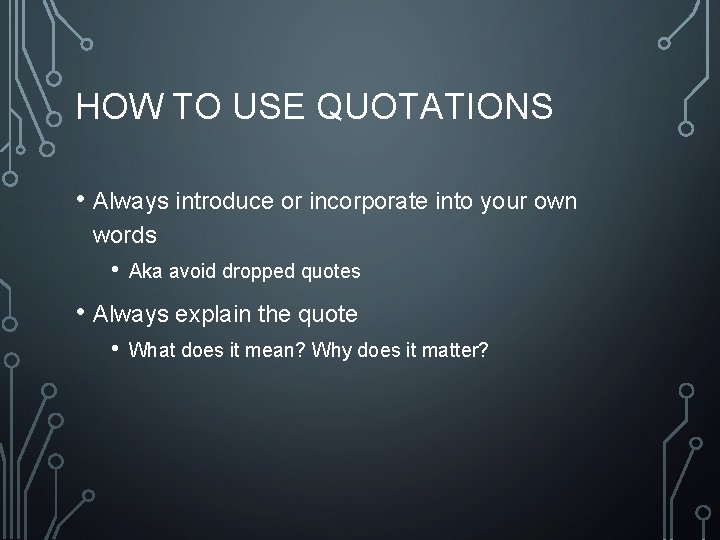 HOW TO USE QUOTATIONS

• Always introduce or incorporate into your own words

• Aka avoid dropped quotes

• Always explain the quote

• What does it mean? Why does it matter?